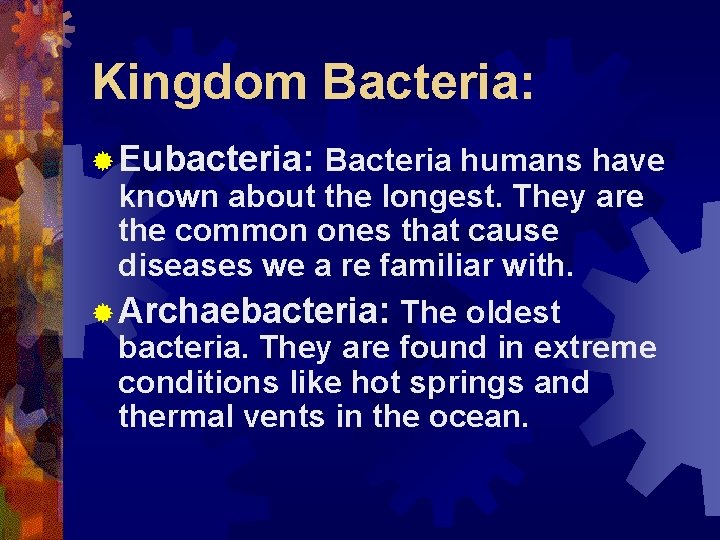 Kingdom Bacteria:

Eubacteria: Bacteria humans have known about the longest. They are the common ones that cause diseases we a re familiar with.

Archaebacteria: The oldest bacteria. They are found in extreme conditions like hot springs and thermal vents in the ocean.